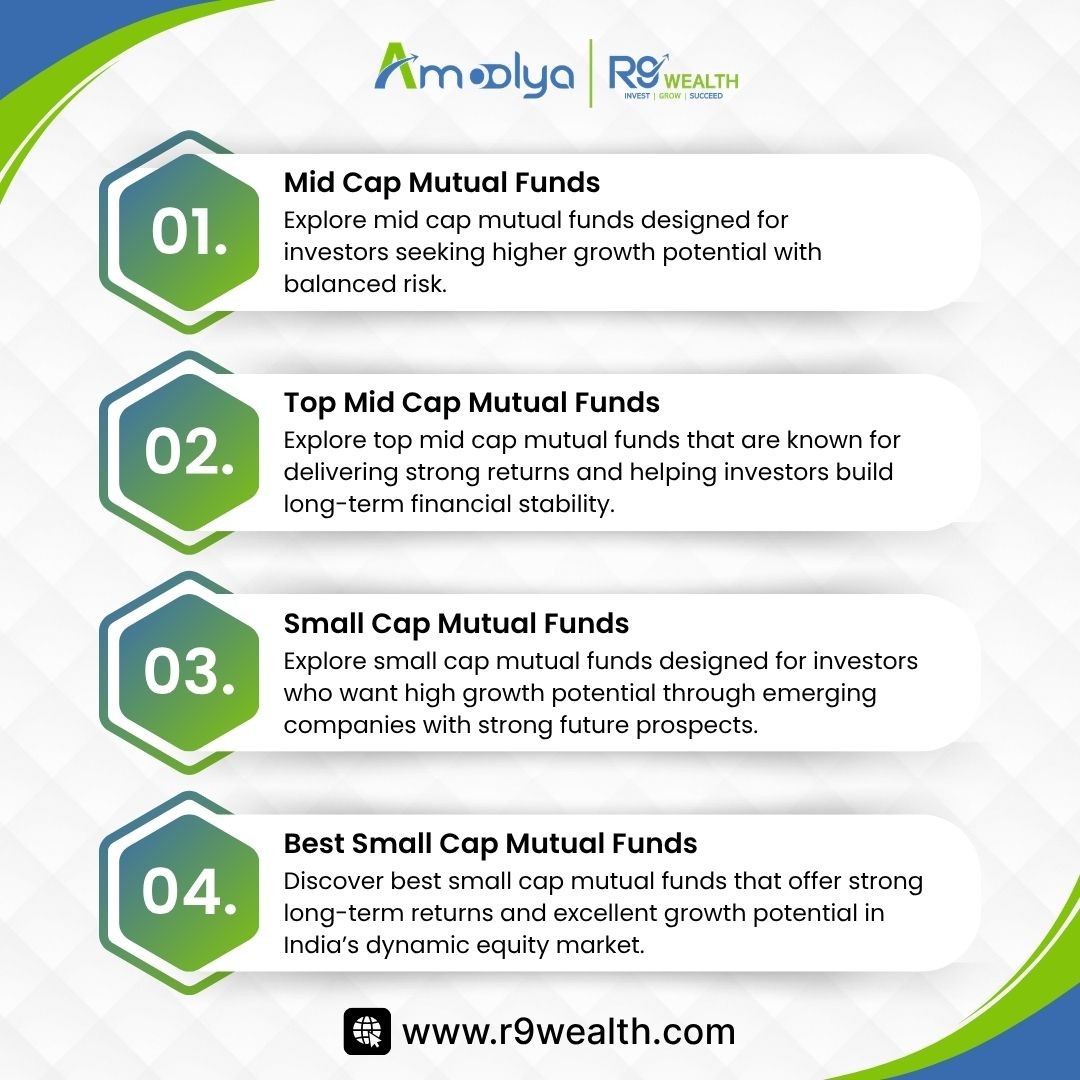 Amoolya | R9 WEALTH
INVEST | GROW | SUCCEED

01.
Mid Cap Mutual Funds
Explore mid cap mutual funds designed for investors seeking higher growth potential with balanced risk.

02.
Top Mid Cap Mutual Funds
Explore top mid cap mutual funds that are known for delivering strong returns and helping investors build long-term financial stability.

03.
Small Cap Mutual Funds
Explore small cap mutual funds designed for investors who want high growth potential through emerging companies with strong future prospects.

04.
Best Small Cap Mutual Funds
Discover best small cap mutual funds that offer strong long-term returns and excellent growth potential in India's dynamic equity market.

www.r9wealth.com